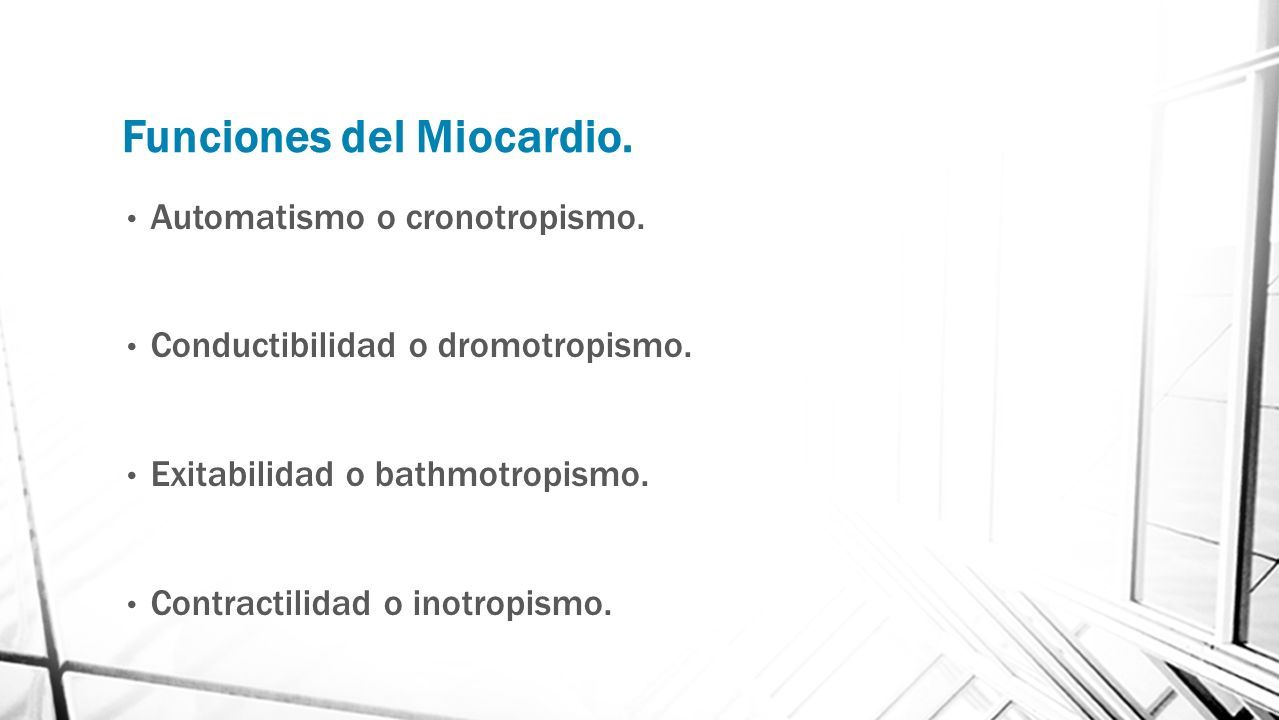 Funciones del Miocardio.

• Automatismo o cronotropismo.

• Conductibilidad o dromotropismo.

• Exitabilidad o bathmotropismo.

• Contractilidad o inotropismo.